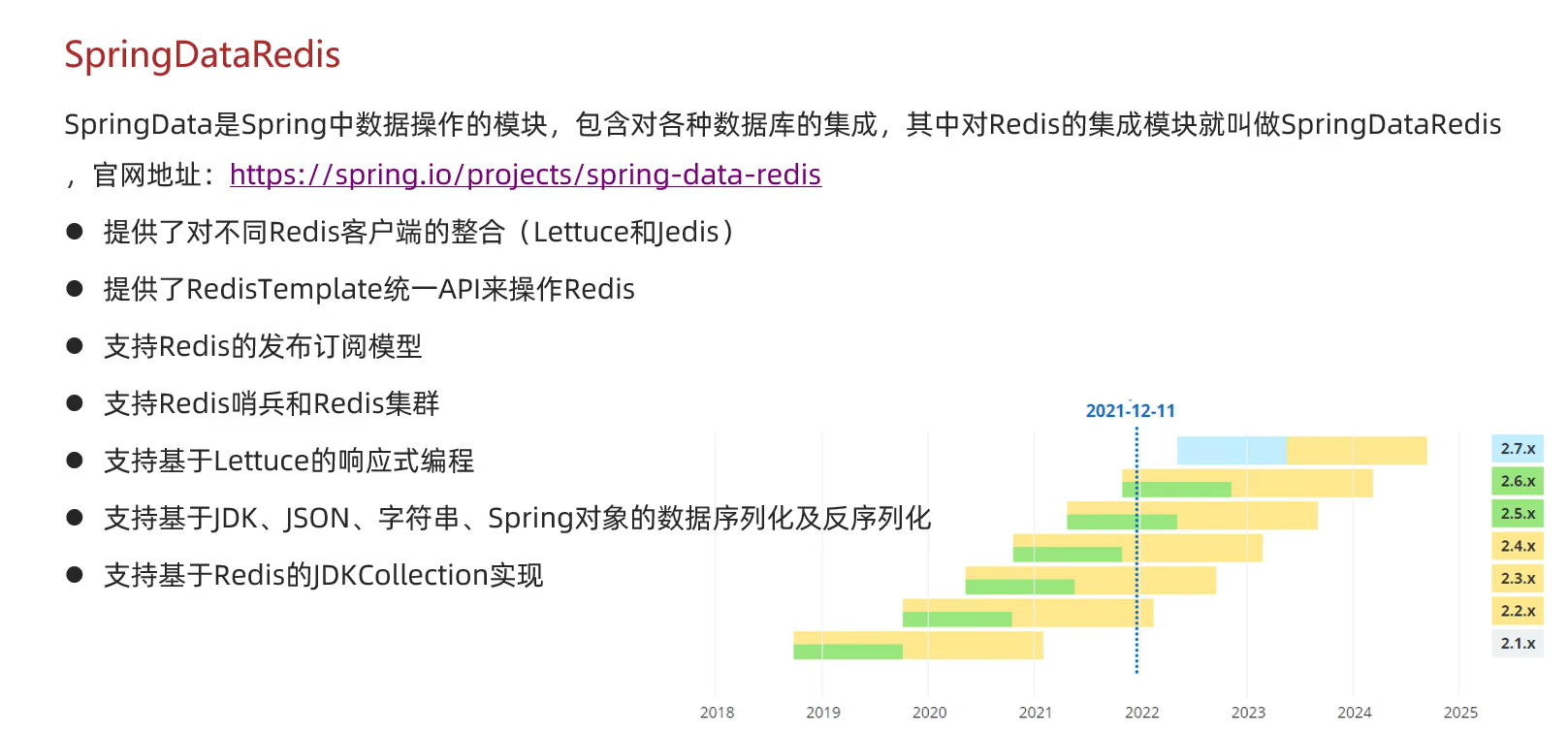 SpringDataRedis

SpringData是Spring中数据操作的模块，包含对各种数据库的集成，其中对Redis的集成模块就叫做SpringDataRedis，官网地址：https://spring.io/projects/spring-data-redis

● 提供了对不同Redis客户端的整合（Lettuce和Jedis）
● 提供了RedisTemplate统一API来操作Redis
● 支持Redis的发布订阅模型
● 支持Redis哨兵和Redis集群
● 支持基于Lettuce的响应式编程
● 支持基于JDK、JSON、字符串、Spring对象的数据序列化及反序列化
● 支持基于Redis的JDKCollection实现

2021-12-11

2.7.x
2.6.x
2.5.x
2.4.x
2.3.x
2.2.x
2.1.x

2018 2019 2020 2021 2022 2023 2024 2025